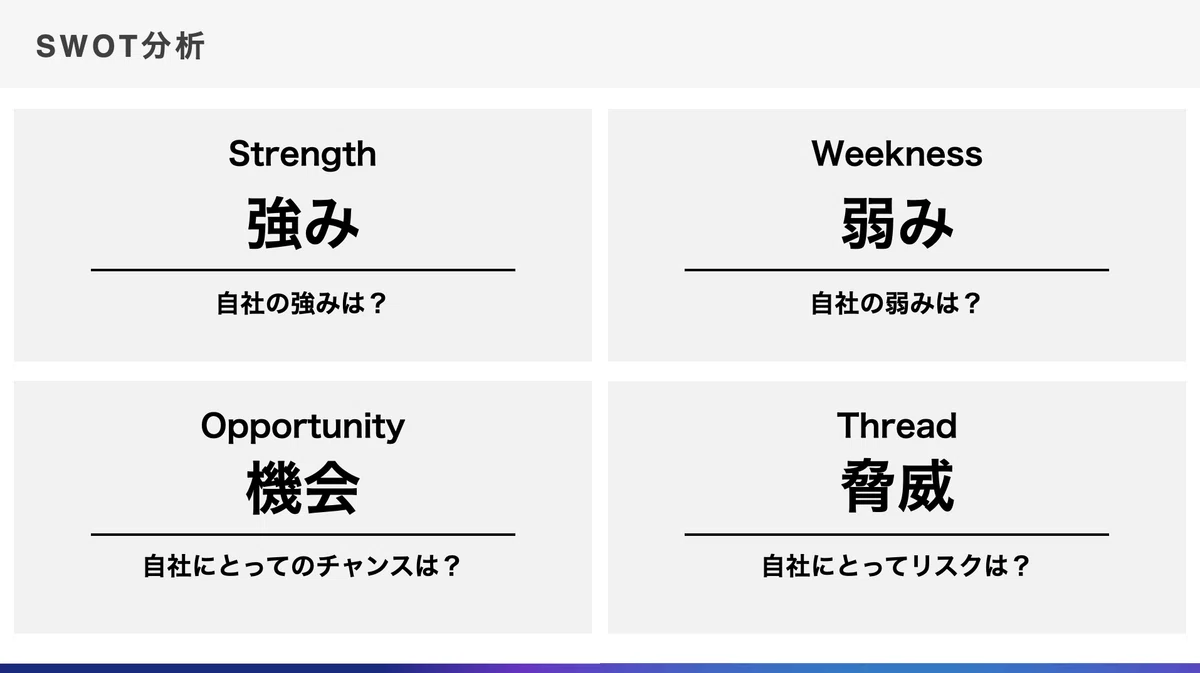 SWOT分析

Strength
強み
自社の強みは？

Weekness
弱み
自社の弱みは？

Opportunity
機会
自社にとってのチャンスは？

Thread
脅威
自社にとってリスクは？